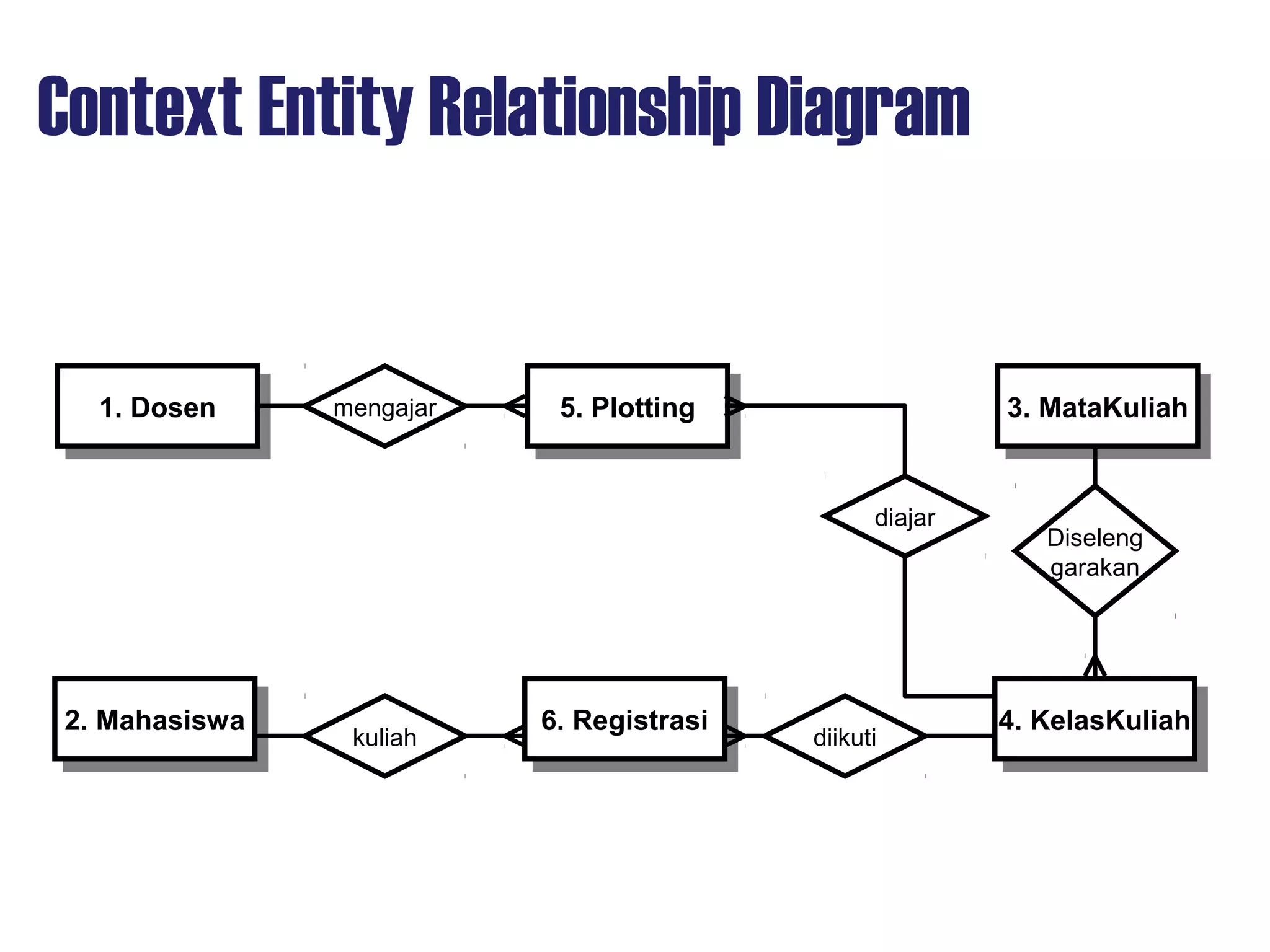 Context Entity Relationship Diagram

1. Dosen

mengajar

5. Plotting

3. MataKuliah

diajar

Diseleng garakan

2. Mahasiswa

kuliah

6. Registrasi

diikuti

4. KelasKuliah